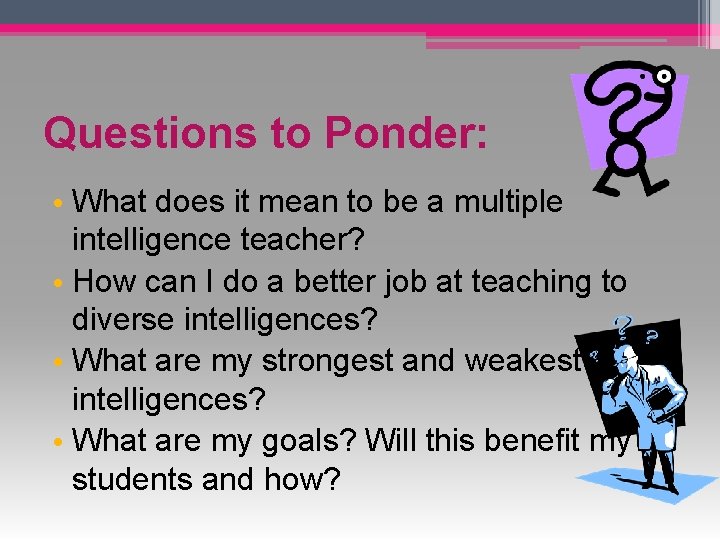 Questions to Ponder:

• What does it mean to be a multiple intelligence teacher?
• How can I do a better job at teaching to diverse intelligences?
• What are my strongest and weakest intelligences?
• What are my goals? Will this benefit my students and how?